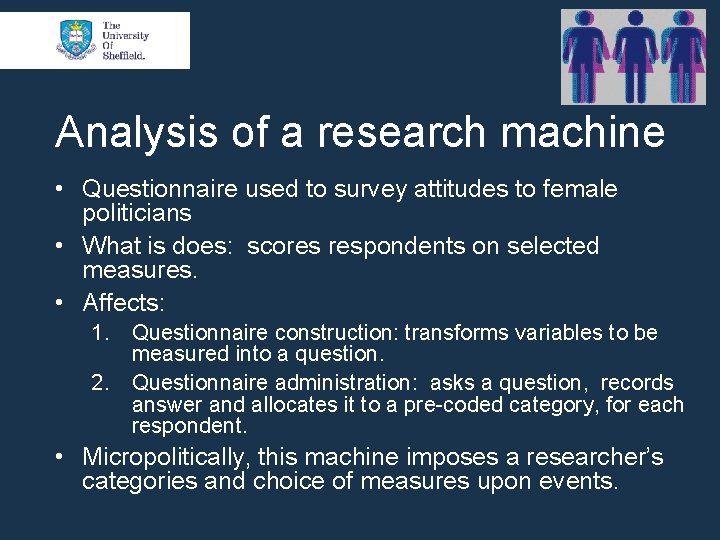 The University Of Sheffield.

Analysis of a research machine

• Questionnaire used to survey attitudes to female politicians
• What is does: scores respondents on selected measures.
• Affects:
1. Questionnaire construction: transforms variables to be measured into a question.
2. Questionnaire administration: asks a question, records answer and allocates it to a pre-coded category, for each respondent.
• Micropolitically, this machine imposes a researcher's categories and choice of measures upon events.